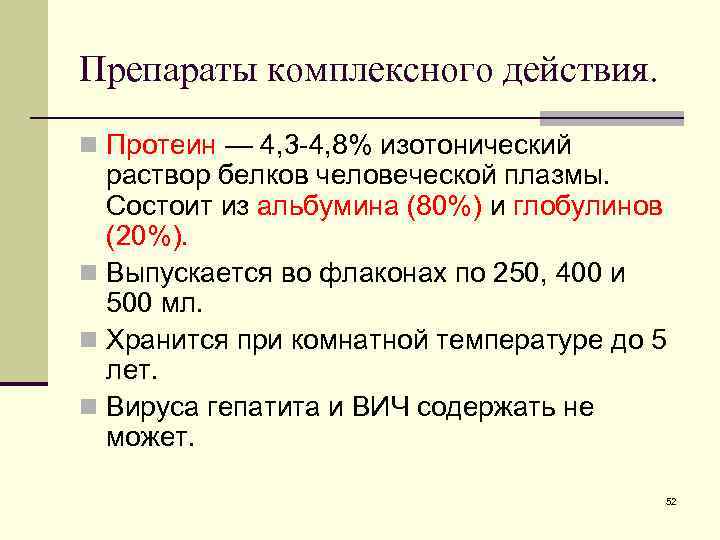 Препараты комплексного действия.

Протеин — 4,3-4,8% изотонический раствор белков человеческой плазмы. Состоит из альбумина (80%) и глобулинов (20%).

Выпускается во флаконах по 250, 400 и 500 мл.

Хранится при комнатной температуре до 5 лет.

Вируса гепатита и ВИЧ содержать не может.

52